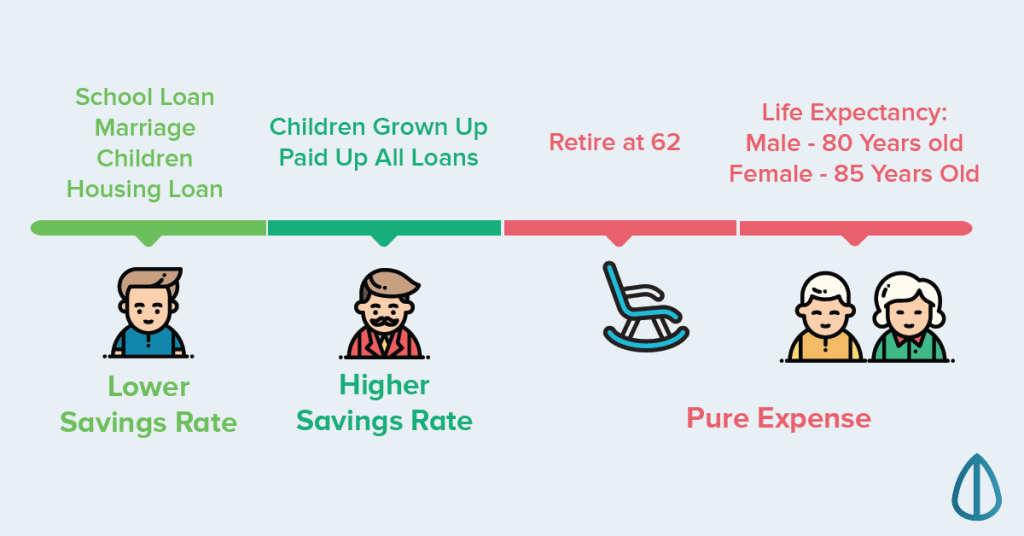 School Loan
Marriage
Children
Housing Loan

Children Grown Up
Paid Up All Loans

Retire at 62

Life Expectancy:
Male - 80 Years old
Female - 85 Years Old

Lower
Savings Rate

Higher
Savings Rate

Pure Expense